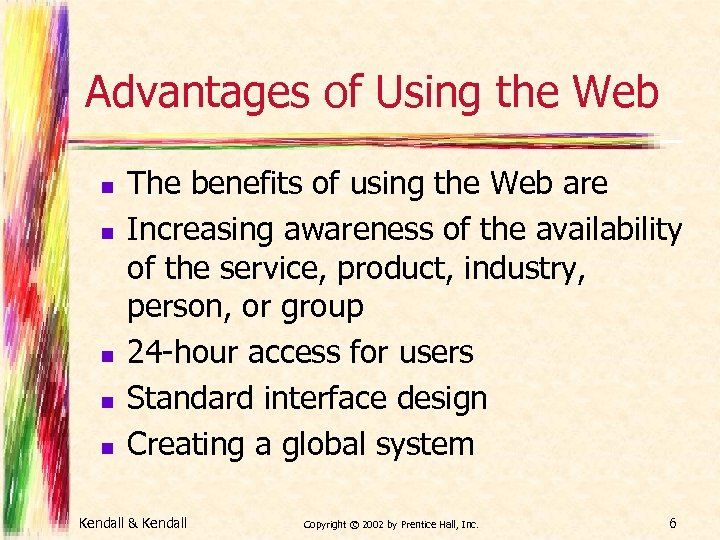 Advantages of Using the Web

- The benefits of using the Web are
- Increasing awareness of the availability of the service, product, industry, person, or group
- 24-hour access for users
- Standard interface design
- Creating a global system

Kendall & Kendall

Copyright © 2002 by Prentice Hall, Inc.

6